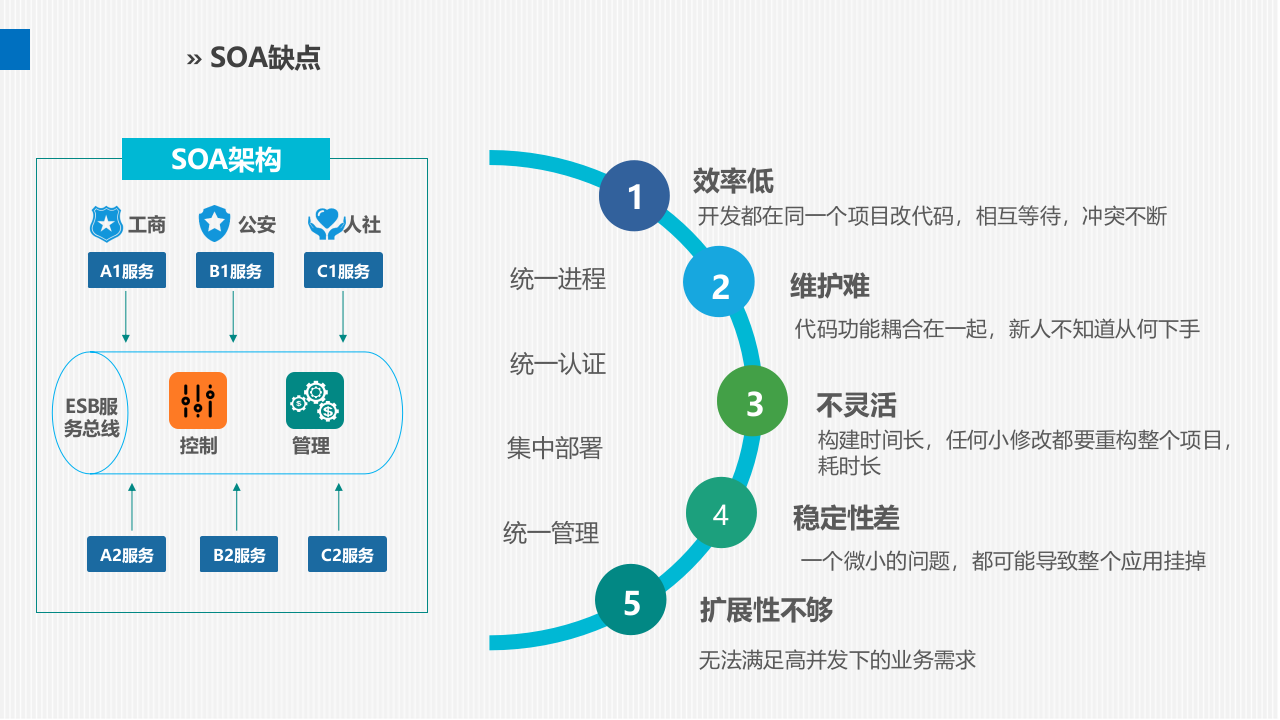 » SOA缺点

SOA架构

工商 公安 人社

A1服务 B1服务 C1服务

ESB服务总线

控制 管理

A2服务 B2服务 C2服务

统一进程

统一认证

集中部署

统一管理

1 效率低
开发都在同一个项目改代码，相互等待，冲突不断

2 维护难
代码功能耦合在一起，新人不知道从何下手

3 不灵活
构建时间长，任何小修改都要重构整个项目，耗时长

4 稳定性差
一个微小的问题，都可能导致整个应用挂掉

5 扩展性不够
无法满足高并发下的业务需求